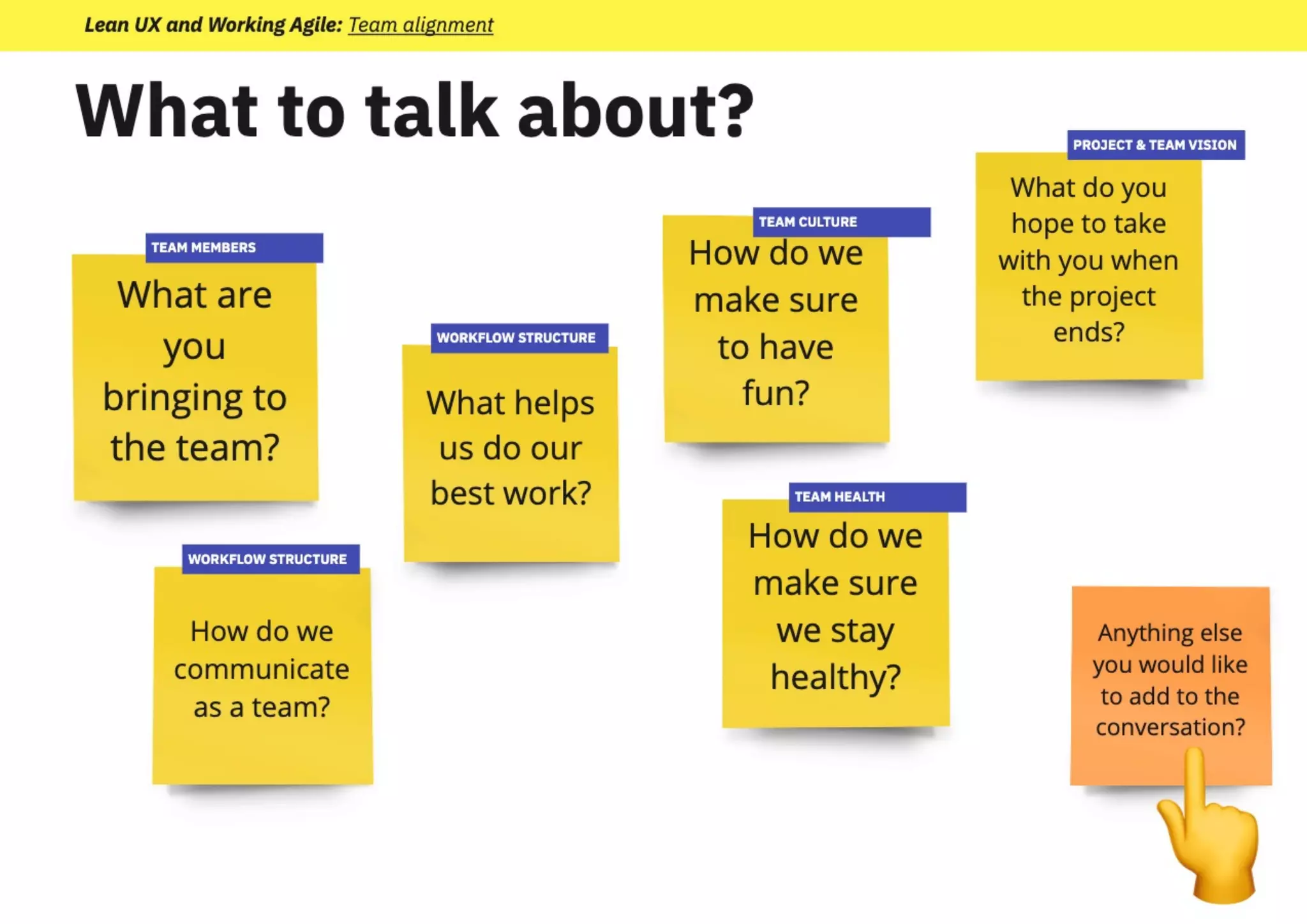 Lean UX and Working Agile: Team alignment

What to talk about?

TEAM MEMBERS

What are you bringing to the team?

WORKFLOW STRUCTURE

How do we communicate as a team?

WORKFLOW STRUCTURE

What helps us do our best work?

TEAM CULTURE

How do we make sure to have fun?

TEAM HEALTH

How do we make sure we stay healthy?

PROJECT & TEAM VISION

What do you hope to take with you when the project ends?

Anything else you would like to add to the conversation?